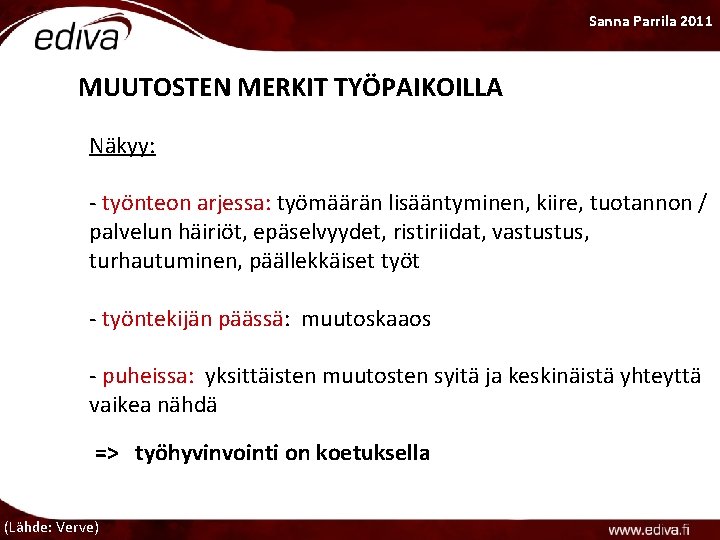 ediva

Sanna Parrila 2011

MUUTOSTEN MERKIT TYÖPAIKOILLA

Näkyy:

- työnteon arjessa: työmäärän lisääntyminen, kiire, tuotannon / palvelun häiriöt, epäselvyydet, ristiriidat, vastustus, turhautuminen, päällekkäiset työt

- työntekijän päässä: muutoskaaos

- puheissa: yksittäisten muutosten syitä ja keskinäistä yhteyttä vaikea nähdä

=> työhyvinvointi on koetuksella

(Lähde: Verve)

www.ediva.fi